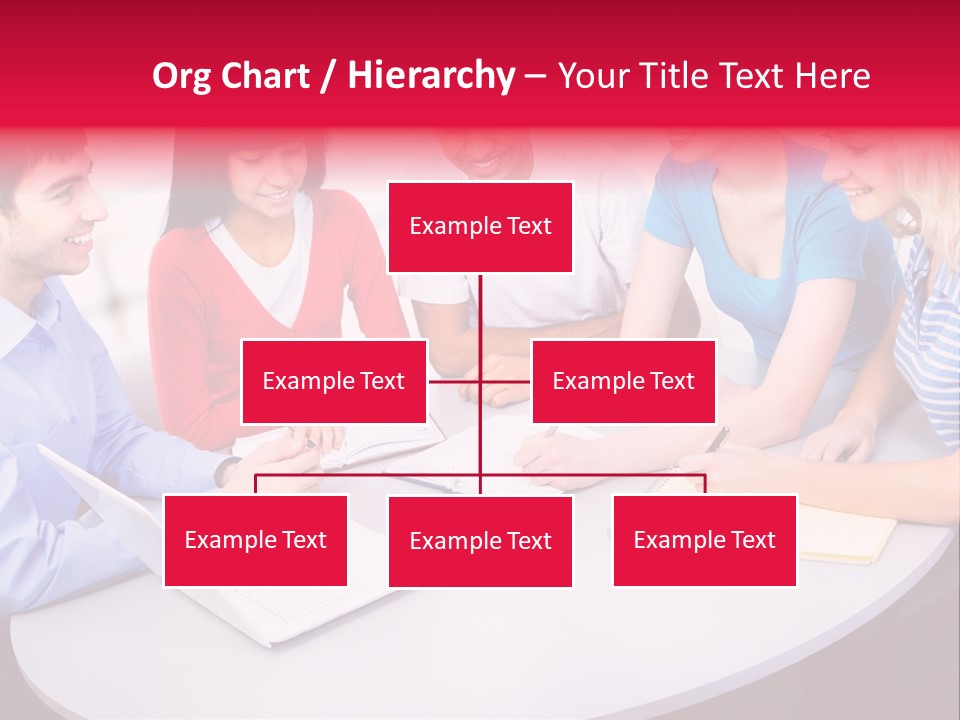 Org Chart / Hierarchy – Your Title Text Here

Example Text

Example Text

Example Text

Example Text

Example Text

Example Text